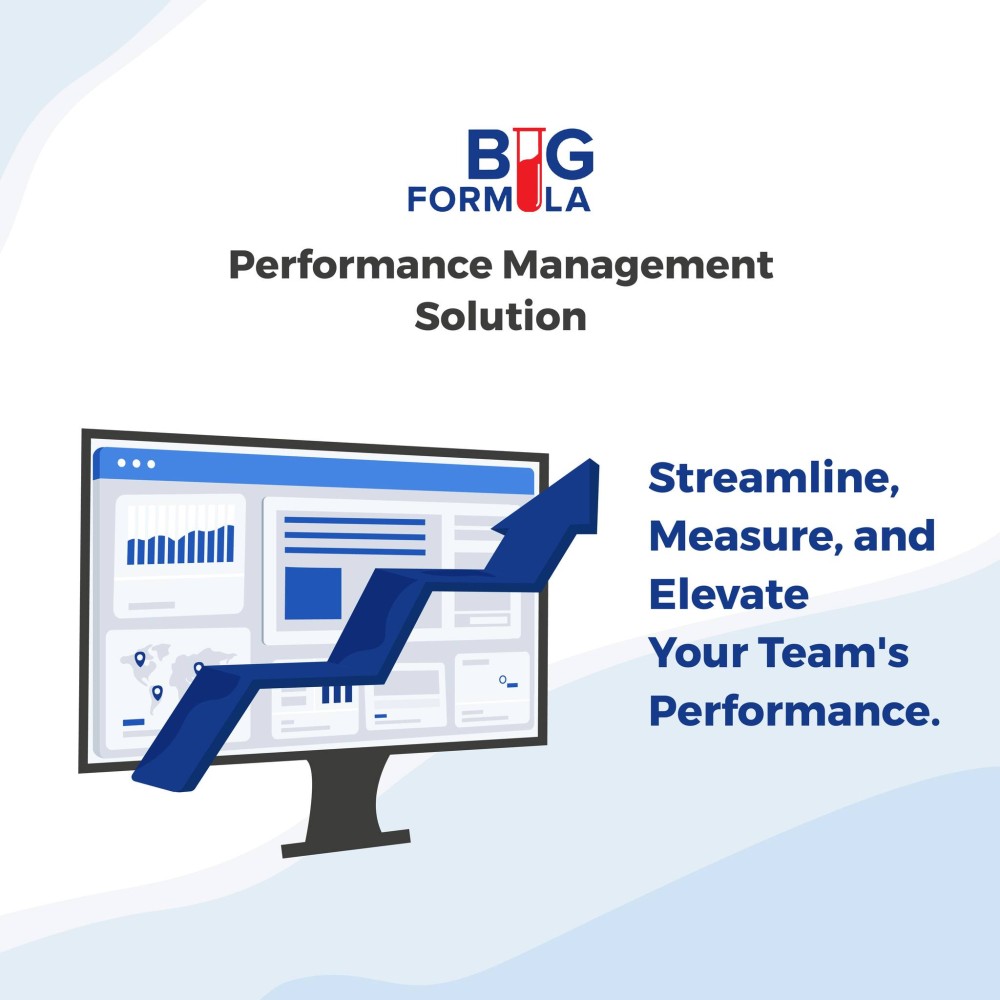 BIG FORMULA

Performance Management Solution

Streamline, Measure, and Elevate Your Team's Performance.